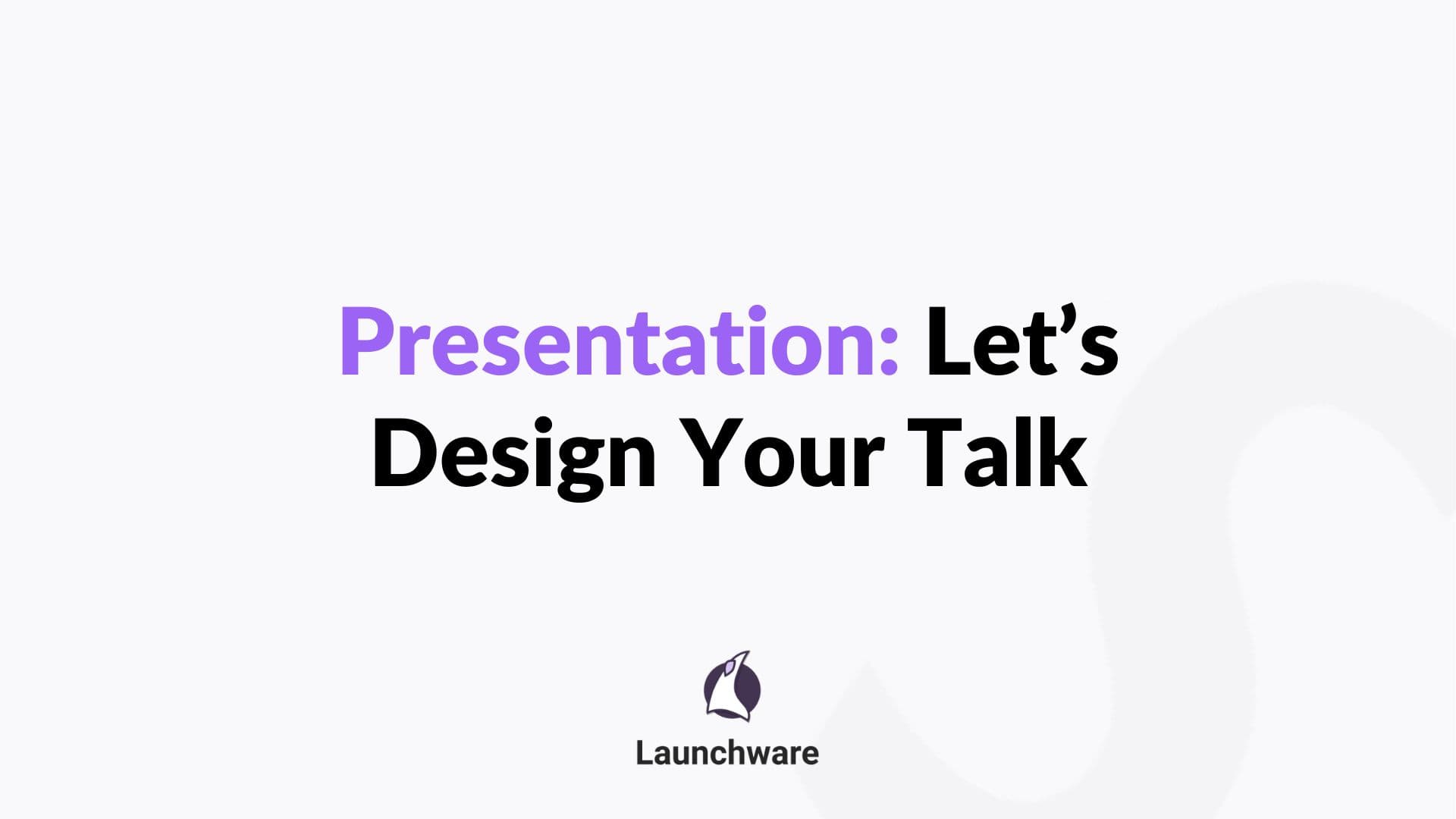 Presentation: Let’s Design Your Talk

Launchware